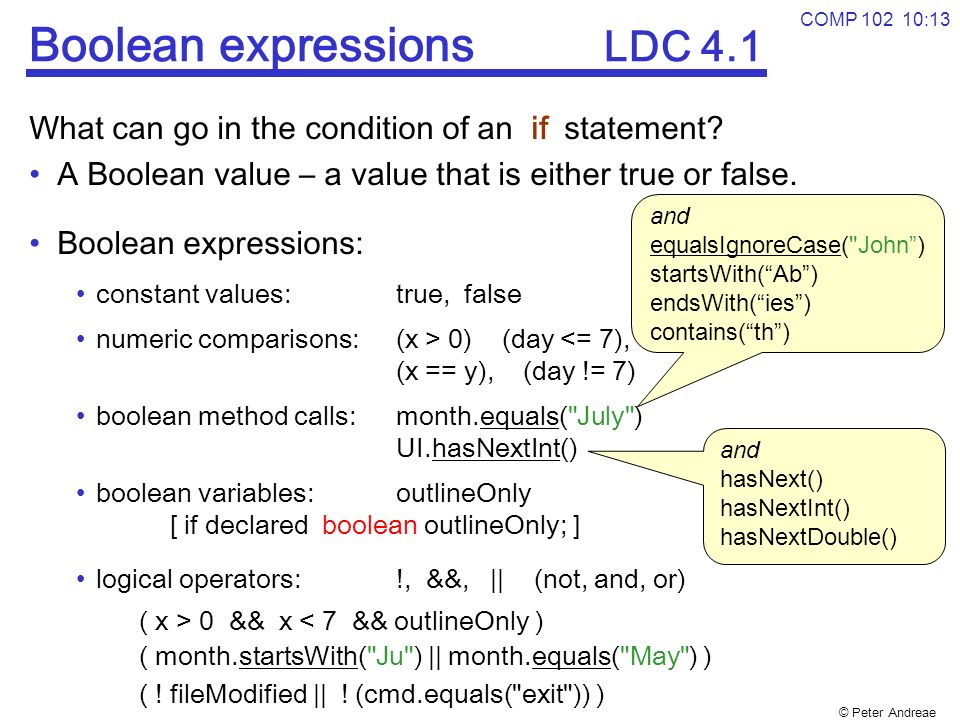 COMP 102 10:13

Boolean expressions LDC 4.1

What can go in the condition of an if statement?

• A Boolean value – a value that is either true or false.

• Boolean expressions:

• constant values: true, false

• numeric comparisons: (x > 0) (day <= 7), (x == y), (day != 7)

• boolean method calls: month.equals("July") UI.hasNextInt()

• boolean variables: outlineOnly [ if declared boolean outlineOnly; ]

• logical operators: !, &&, || (not, and, or)

( x > 0 && x < 7 && outlineOnly )

( month.startsWith("Ju") || month.equals("May") )

( ! fileModified || ! (cmd.equals("exit")) )

and
equalsIgnoreCase("John”)
startsWith(“Ab”)
endsWith(“ies”)
contains(“th”)

and
hasNext()
hasNextInt()
hasNextDouble()

© Peter Andreae